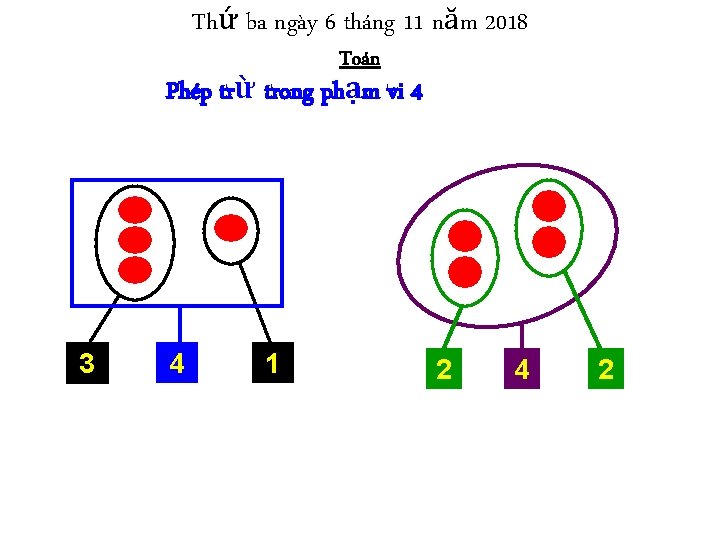 Thứ ba ngày 6 tháng 11 năm 2018

Toán

Phép trừ trong phạm vi 4

3
4
1

2
4
2